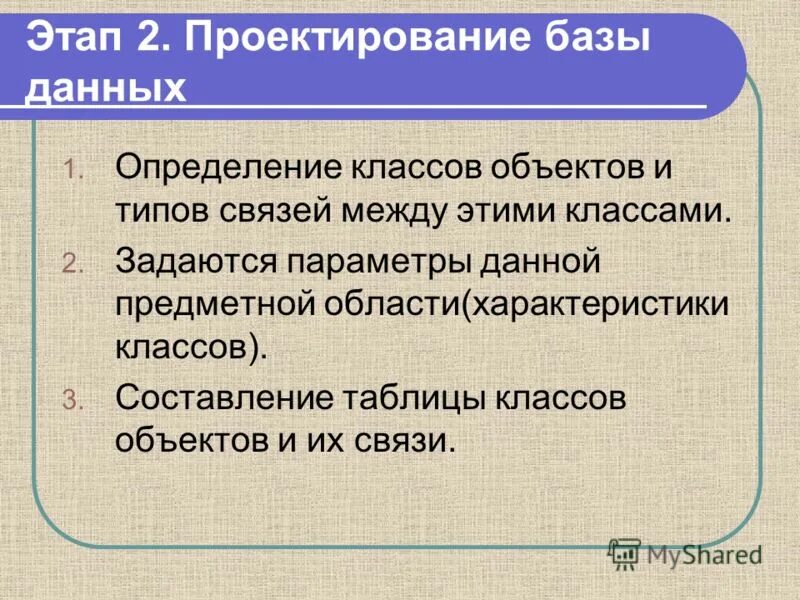 Этап 2. Проектирование базы данных

1. Определение классов объектов и типов связей между этими классами.
2. Задаются параметры данной предметной области(характеристики классов).
3. Составление таблицы классов объектов и их связи.

MyShared